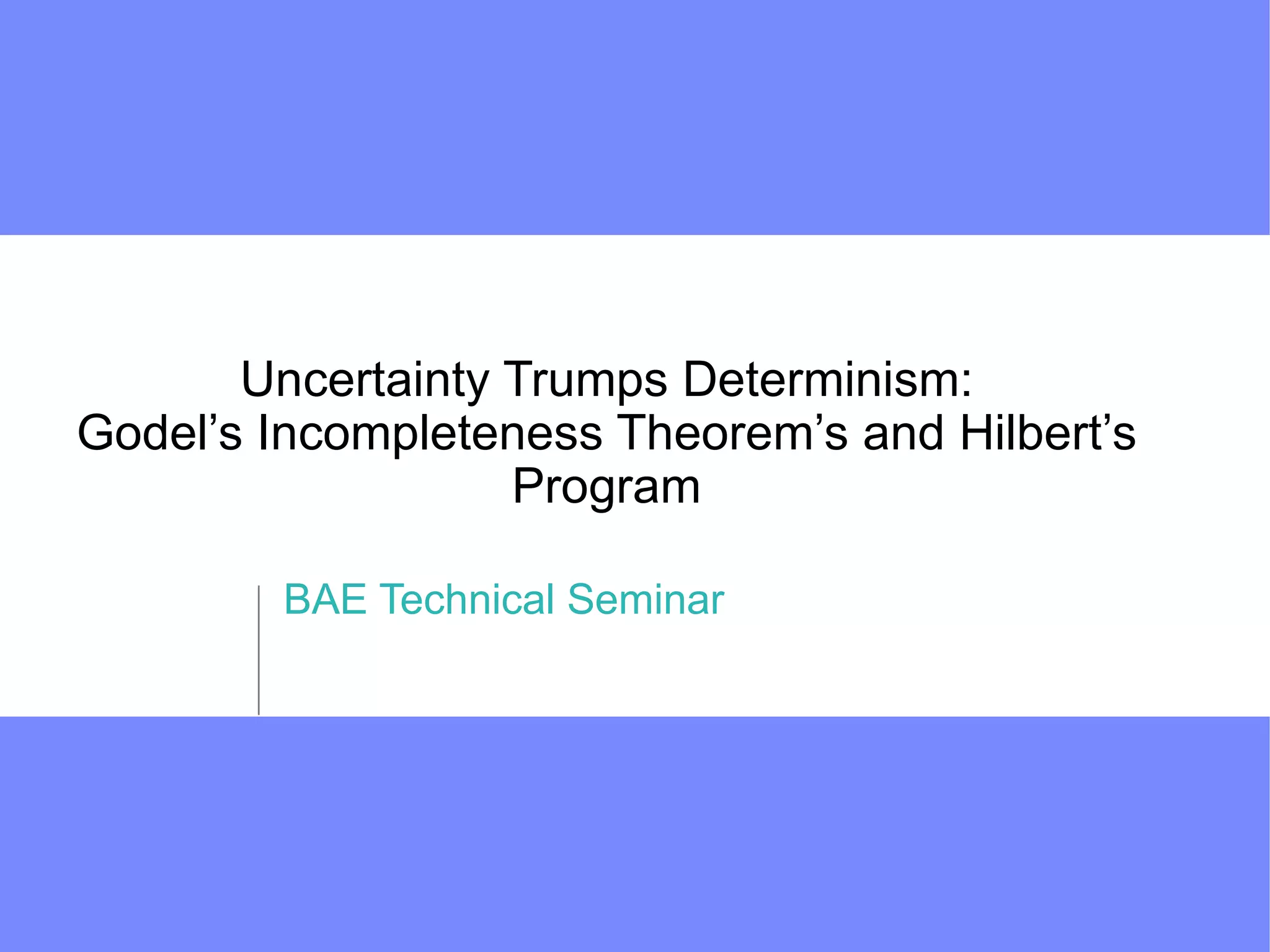 Uncertainty Trumps Determinism:
Godel’s Incompleteness Theorem’s and Hilbert’s Program

BAE Technical Seminar